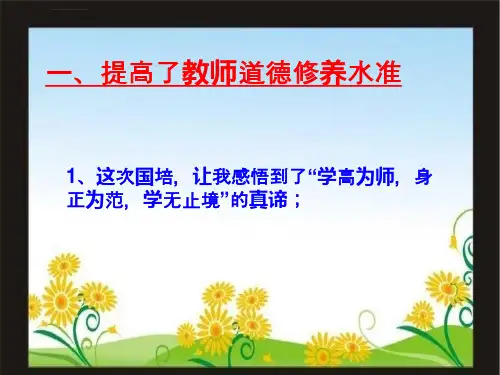 一、提高了教师道德修养水准

1、这次国培，让我感悟到了“学高为师，身正为范，学无止境”的真谛；